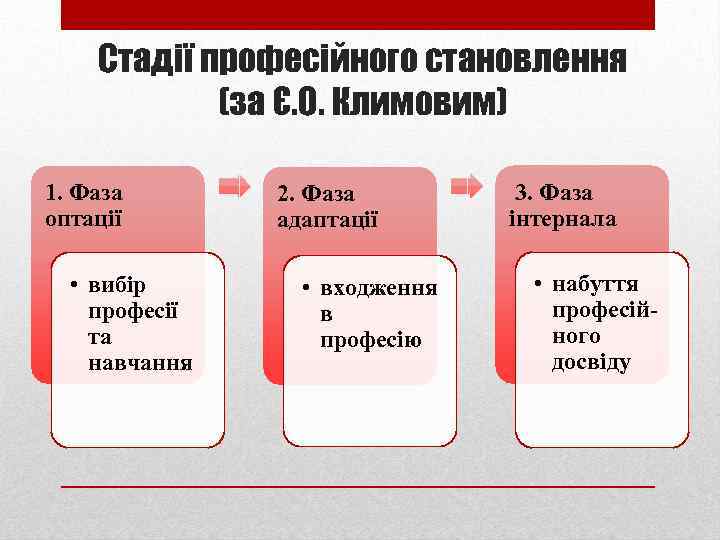 Стадії професійного становлення (за Є.О. Климовим)

1. Фаза оптації

• вибір професії та навчання

2. Фаза адаптації

• входження в професію

3. Фаза інтернала

• набуття професійного досвіду